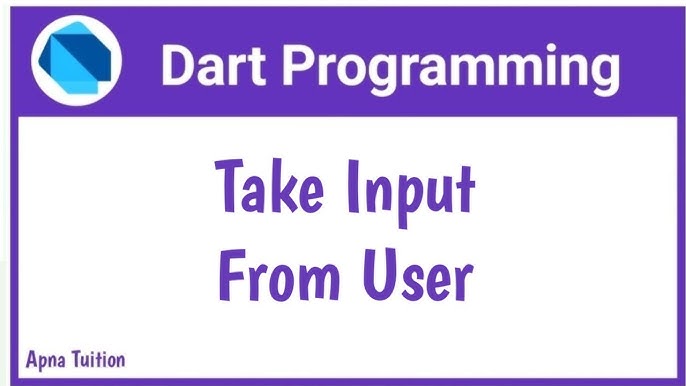 Dart Programming

Take Input From User

Apna Tuition